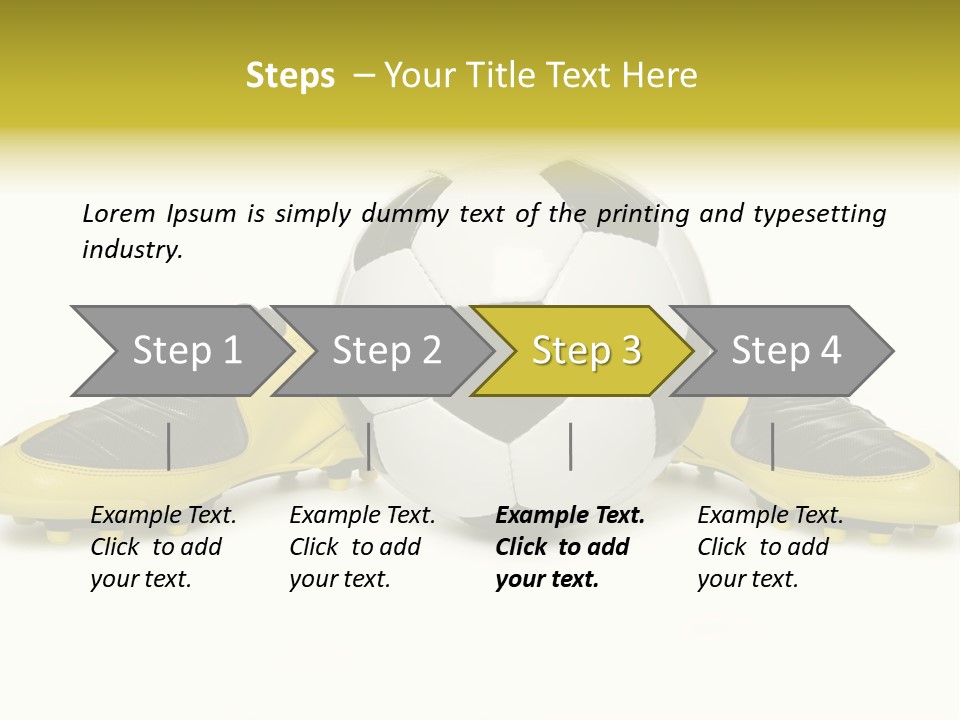 Steps – Your Title Text Here

Lorem Ipsum is simply dummy text of the printing and typesetting industry.

Step 1

Step 2

Step 3

Step 4

Example Text. Click to add your text.

Example Text. Click to add your text.

Example Text. Click to add your text.

Example Text. Click to add your text.